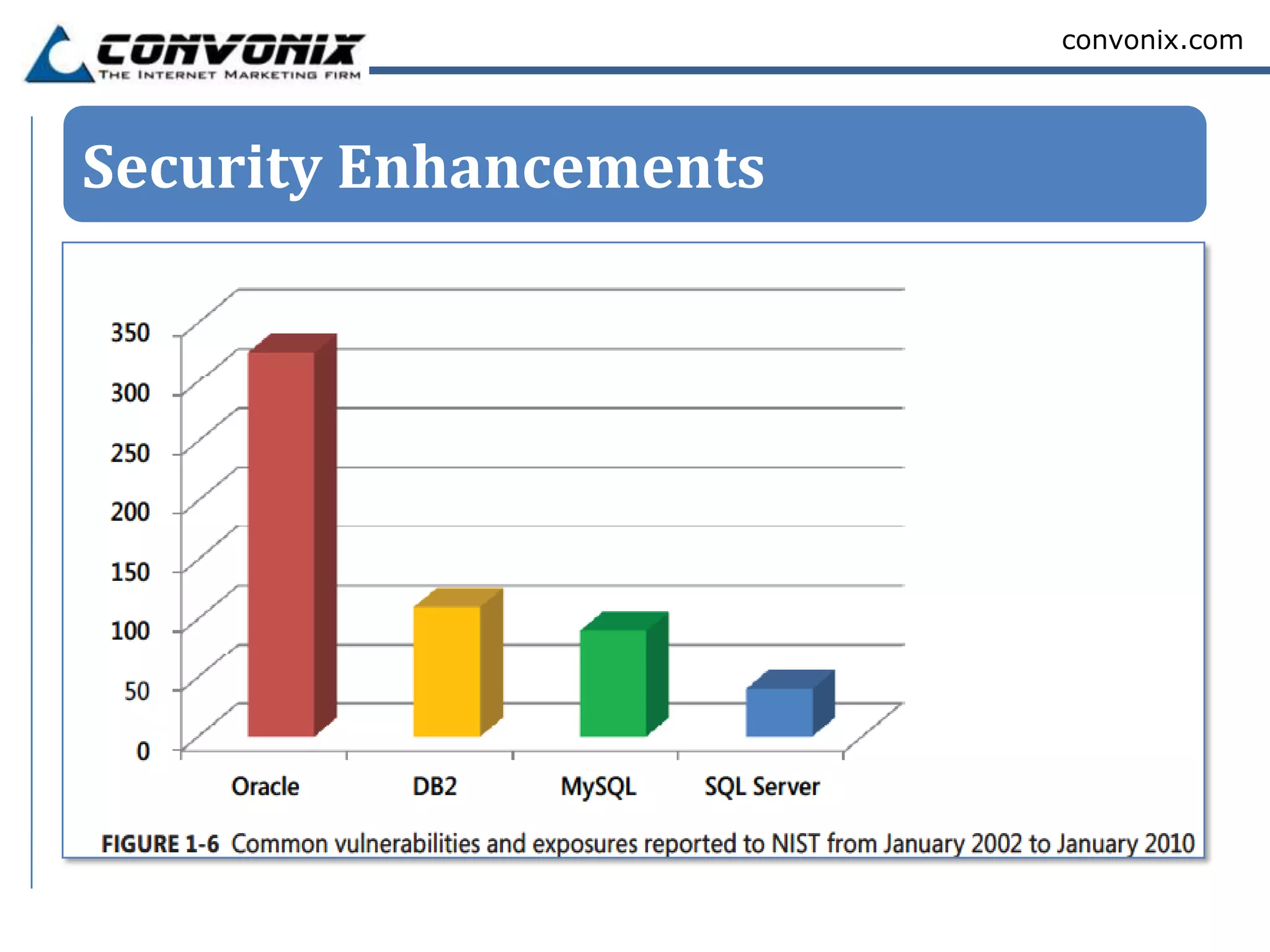 CONVONIX
THE INTERNET MARKETING FIRM

convonix.com

Security Enhancements

350
300
250
200
150
100
50
0

Oracle
DB2
MySQL
SQL Server

FIGURE 1-6 Common vulnerabilities and exposures reported to NIST from January 2002 to January 2010